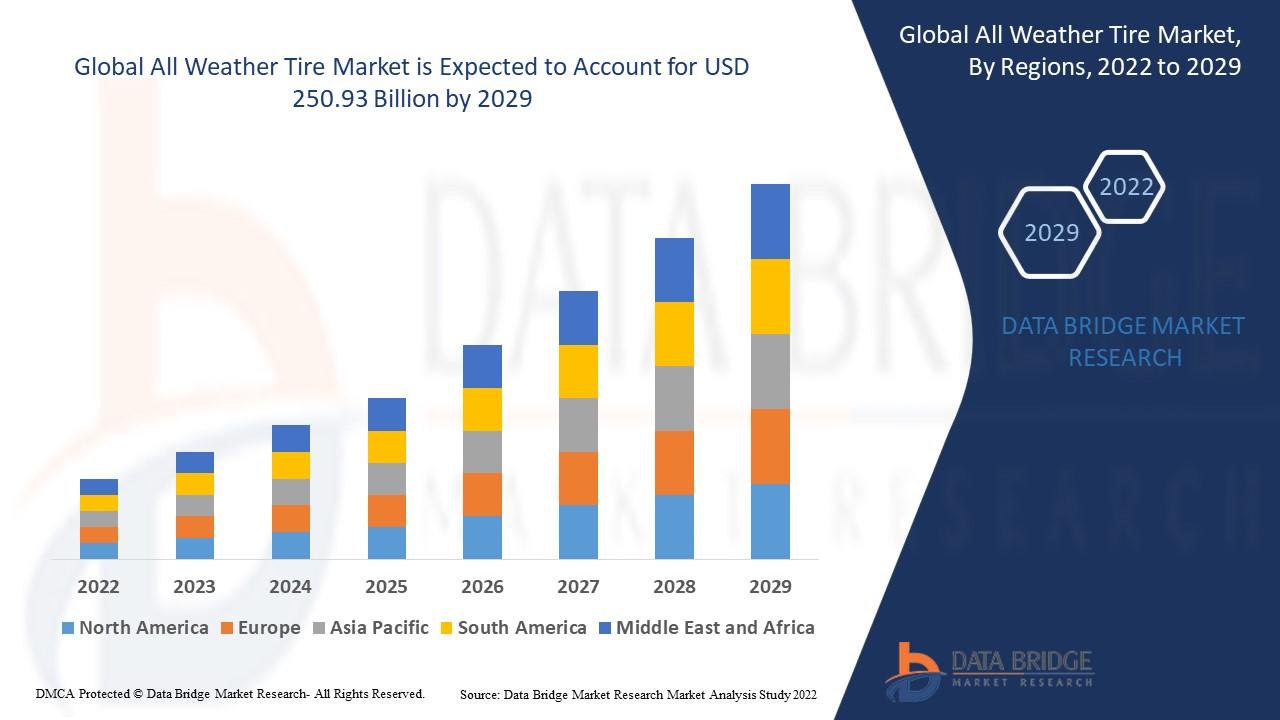 Global All Weather Tire Market is Expected to Account for USD 250.93 Billion by 2029

Global All Weather Tire Market, By Regions, 2022 to 2029

2022

2029

DATA BRIDGE MARKET RESEARCH

2022 2023 2024 2025 2026 2027 2028 2029

North America Europe Asia Pacific South America Middle East and Africa

DATA BRIDGE MARKET RESEARCH

DMCA Protected © Data Bridge Market Research- All Rights Reserved.

Source: Data Bridge Market Research Market Analysis Study 2022